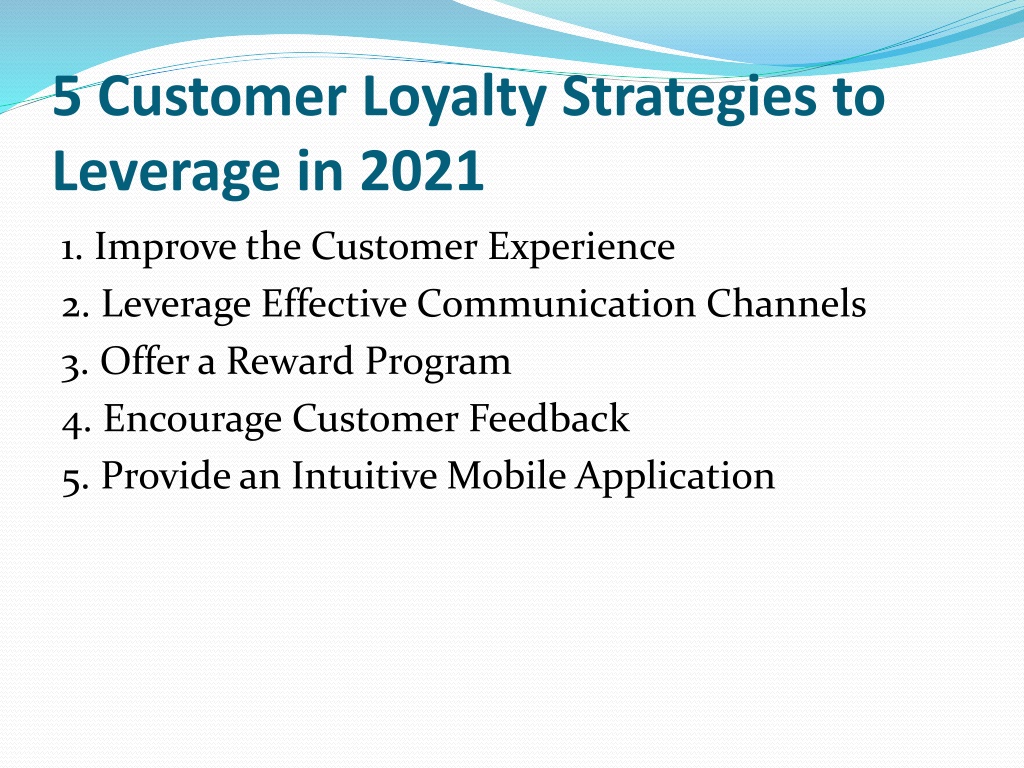 5 Customer Loyalty Strategies to Leverage in 2021

1. Improve the Customer Experience
2. Leverage Effective Communication Channels
3. Offer a Reward Program
4. Encourage Customer Feedback
5. Provide an Intuitive Mobile Application